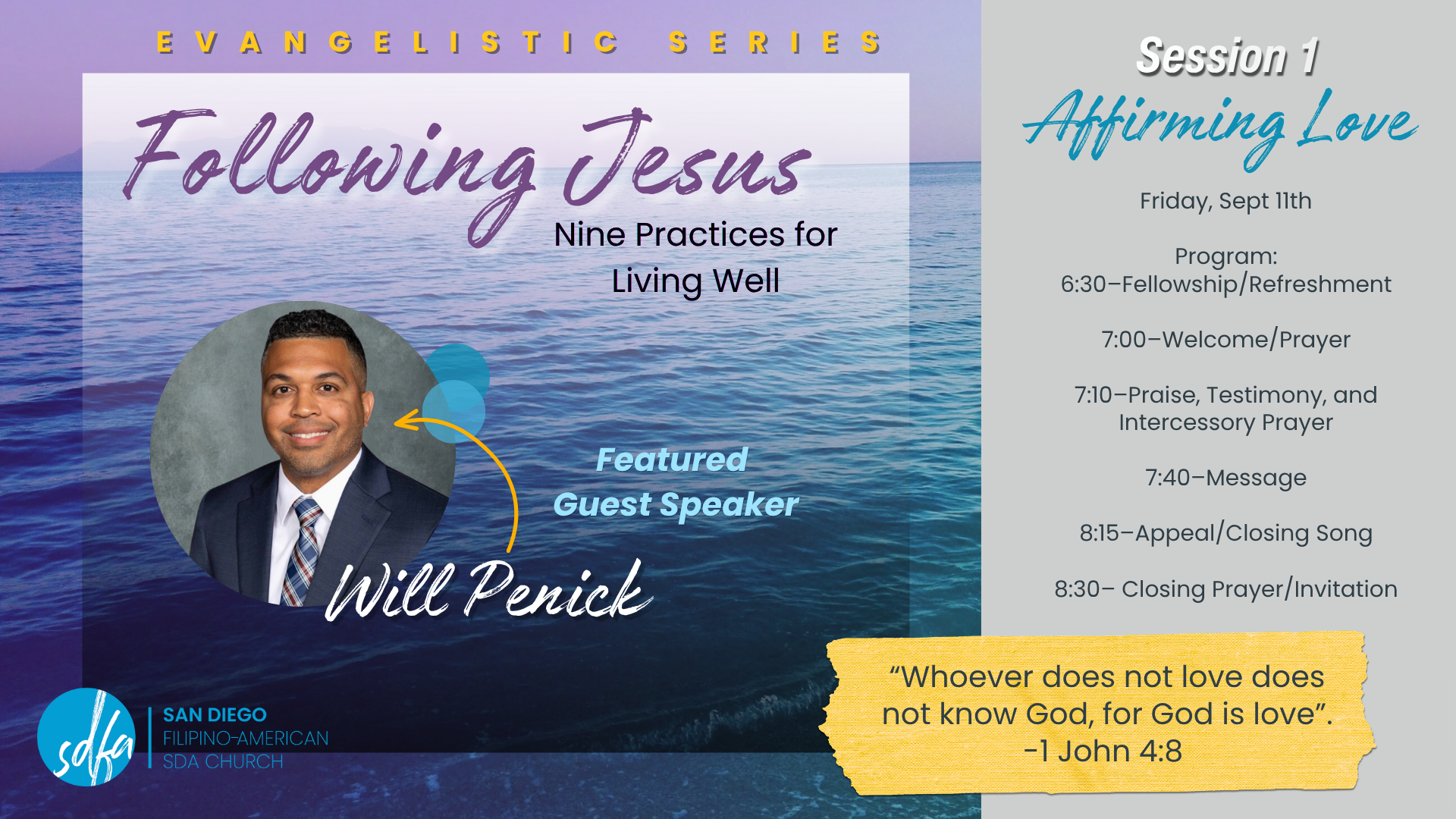 EVANGELISTIC SERIES

Following Jesus

Nine Practices for Living Well

Featured Guest Speaker

Will Penick

sdfa

SAN DIEGO
FILIPINO-AMERICAN
SDA CHURCH

Session 1

Affirming Love

Friday, Sept 11th

Program:
6:30–Fellowship/Refreshment

7:00–Welcome/Prayer

7:10–Praise, Testimony, and Intercessory Prayer

7:40–Message

8:15–Appeal/Closing Song

8:30– Closing Prayer/Invitation

“Whoever does not love does not know God, for God is love”. -1 John 4:8